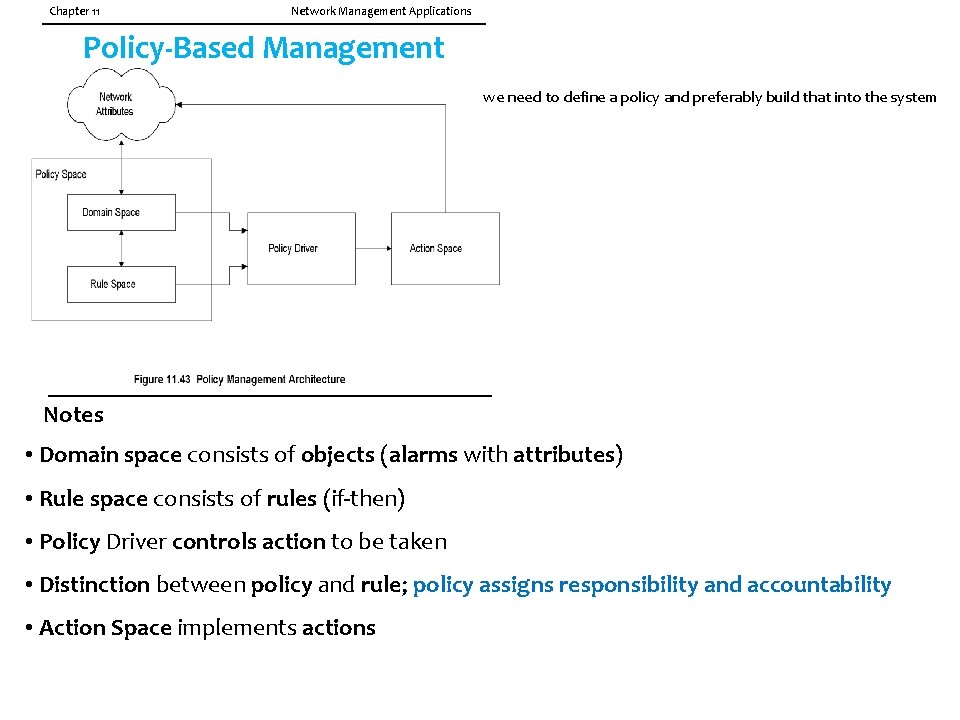 Chapter 11 Network Management Applications

Policy-Based Management

we need to define a policy and preferably build that into the system

Network Attributes

Policy Space

Domain Space

Rule Space

Policy Driver

Action Space

Figure 11.43 Policy Management Architecture

Notes

• Domain space consists of objects (alarms with attributes)

• Rule space consists of rules (if-then)

• Policy Driver controls action to be taken

• Distinction between policy and rule; policy assigns responsibility and accountability

• Action Space implements actions